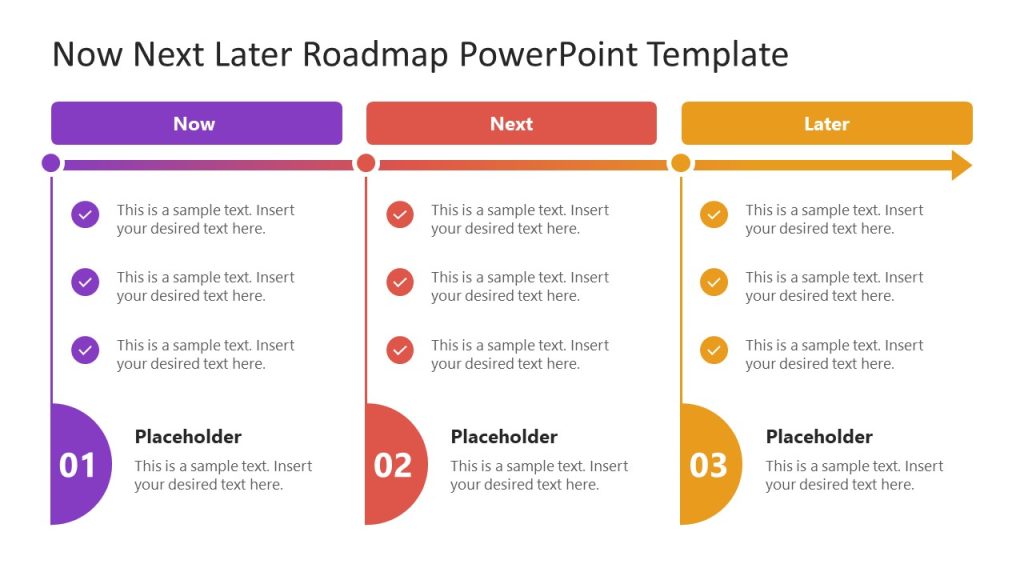 Now Next Later Roadmap PowerPoint Template

Now

This is a sample text. Insert your desired text here.

This is a sample text. Insert your desired text here.

This is a sample text. Insert your desired text here.

01

Placeholder

This is a sample text. Insert your desired text here.

Next

This is a sample text. Insert your desired text here.

This is a sample text. Insert your desired text here.

This is a sample text. Insert your desired text here.

02

Placeholder

This is a sample text. Insert your desired text here.

Later

This is a sample text. Insert your desired text here.

This is a sample text. Insert your desired text here.

This is a sample text. Insert your desired text here.

03

Placeholder

This is a sample text. Insert your desired text here.